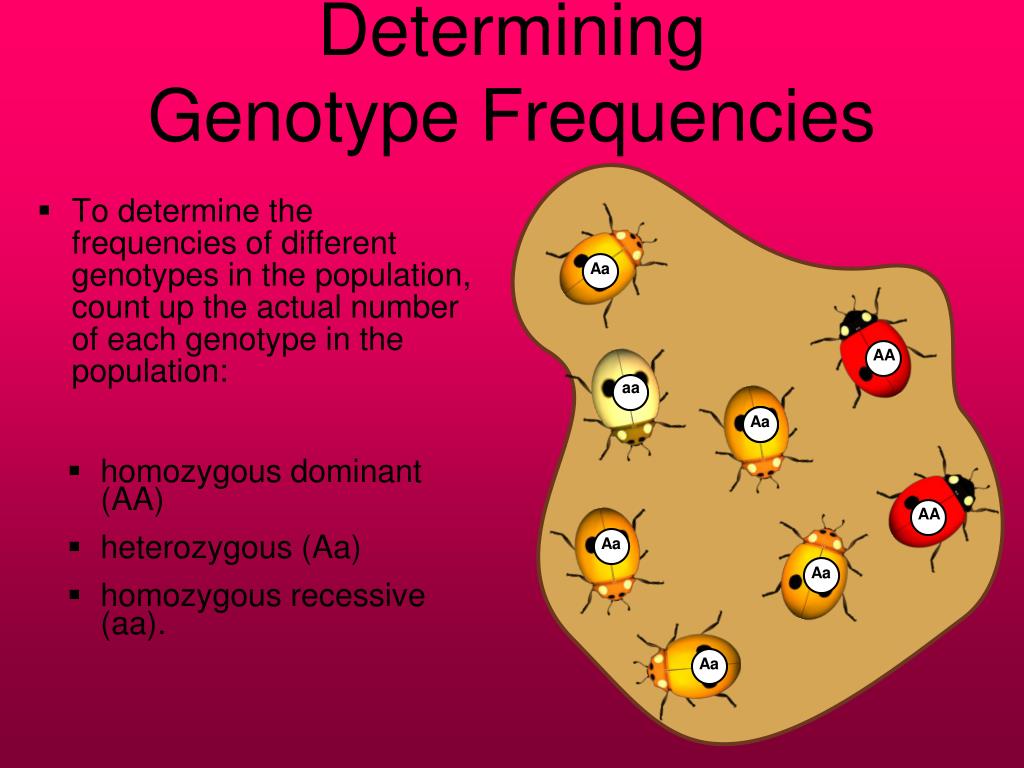 Determining Genotype Frequencies

▪ To determine the frequencies of different genotypes in the population, count up the actual number of each genotype in the population:

▪ homozygous dominant (AA)
▪ heterozygous (Aa)
▪ homozygous recessive (aa).

Aa
AA
aa
Aa
AA
Aa
Aa
Aa